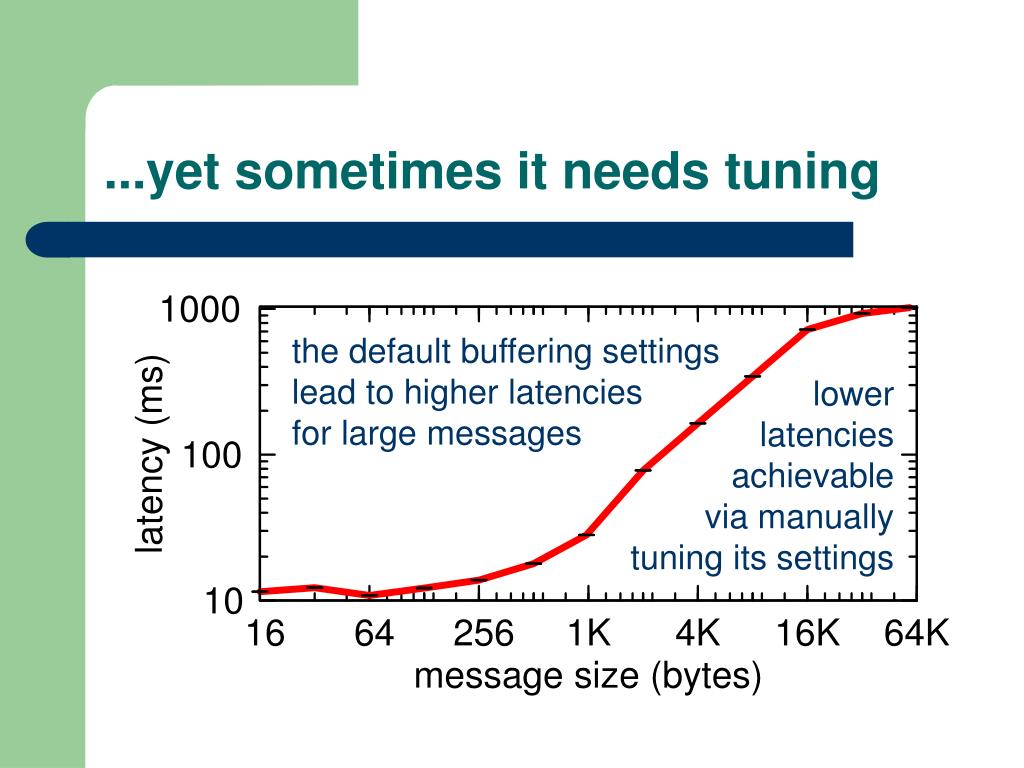 ...yet sometimes it needs tuning

1000
100
10
latency (ms)

the default buffering settings lead to higher latencies for large messages

lower latencies achievable via manually tuning its settings

16 64 256 1K 4K 16K 64K
message size (bytes)